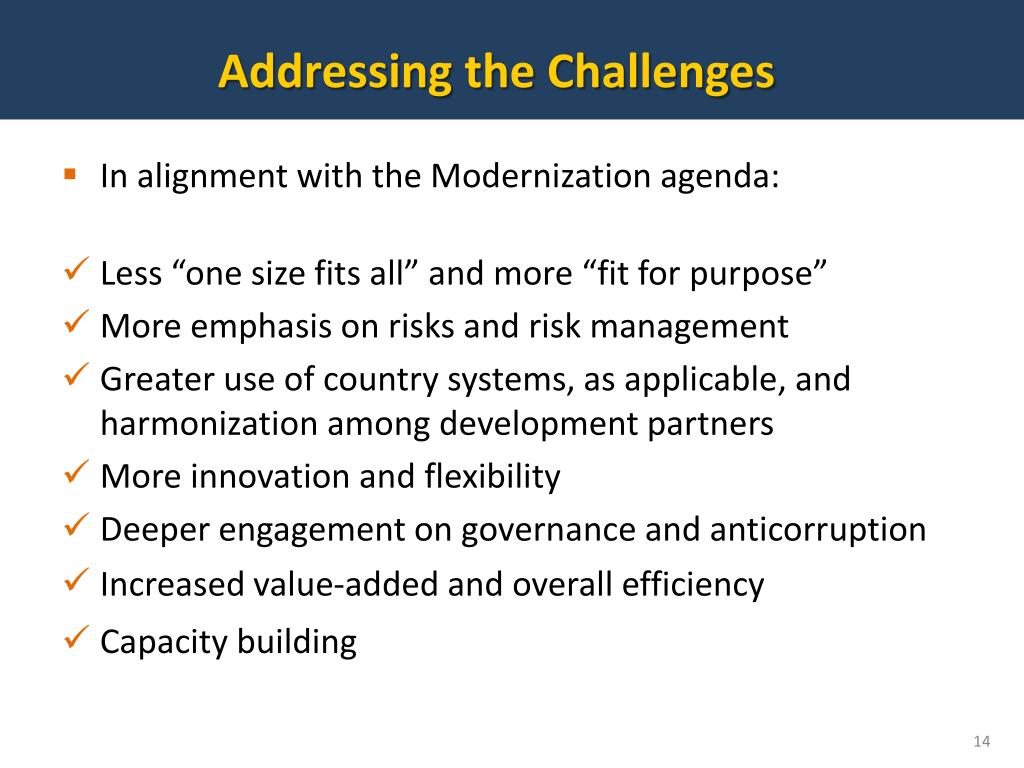 Addressing the Challenges

▪ In alignment with the Modernization agenda:

✓ Less “one size fits all” and more “fit for purpose”
✓ More emphasis on risks and risk management
✓ Greater use of country systems, as applicable, and harmonization among development partners
✓ More innovation and flexibility
✓ Deeper engagement on governance and anticorruption
✓ Increased value-added and overall efficiency
✓ Capacity building

14